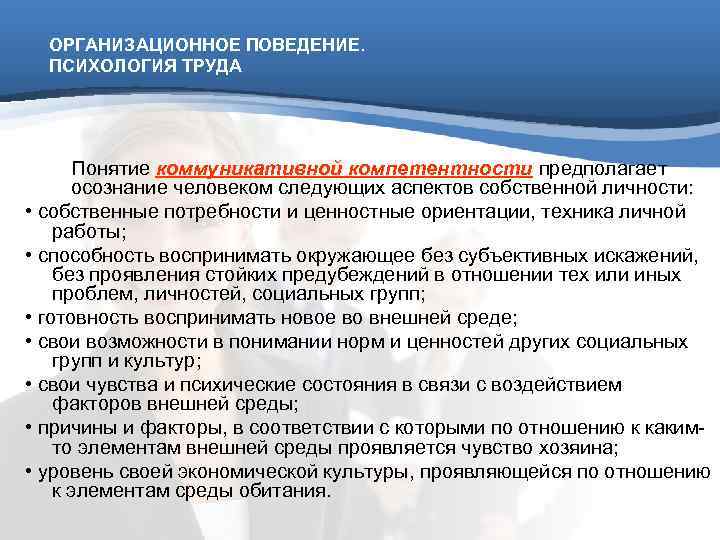 ОРГАНИЗАЦИОННОЕ ПОВЕДЕНИЕ. ПСИХОЛОГИЯ ТРУДА

Понятие коммуникативной компетентности предполагает осознание человеком следующих аспектов собственной личности:

• собственные потребности и ценностные ориентации, техника личной работы;

• способность воспринимать окружающее без субъективных искажений, без проявления стойких предубеждений в отношении тех или иных проблем, личностей, социальных групп;

• готовность воспринимать новое во внешней среде;

• свои возможности в понимании норм и ценностей других социальных групп и культур;

• свои чувства и психические состояния в связи с воздействием факторов внешней среды;

• причины и факторы, в соответствии с которыми по отношению к каким-то элементам внешней среды проявляется чувство хозяина;

• уровень своей экономической культуры, проявляющейся по отношению к элементам среды обитания.